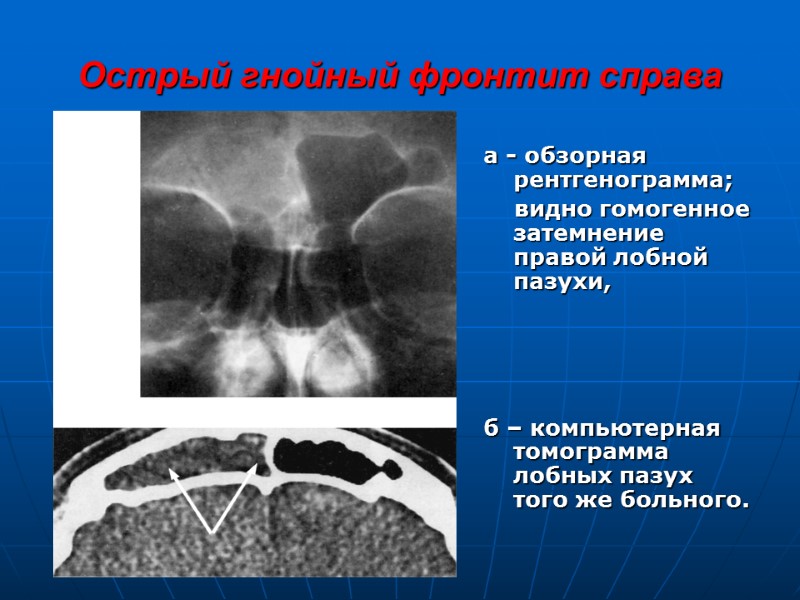 Острый гнойный фронтит справа

а - обзорная рентгенограмма;

видно гомогенное затемнение правой лобной пазухи,

б – компьютерная томограмма лобных пазух того же больного.